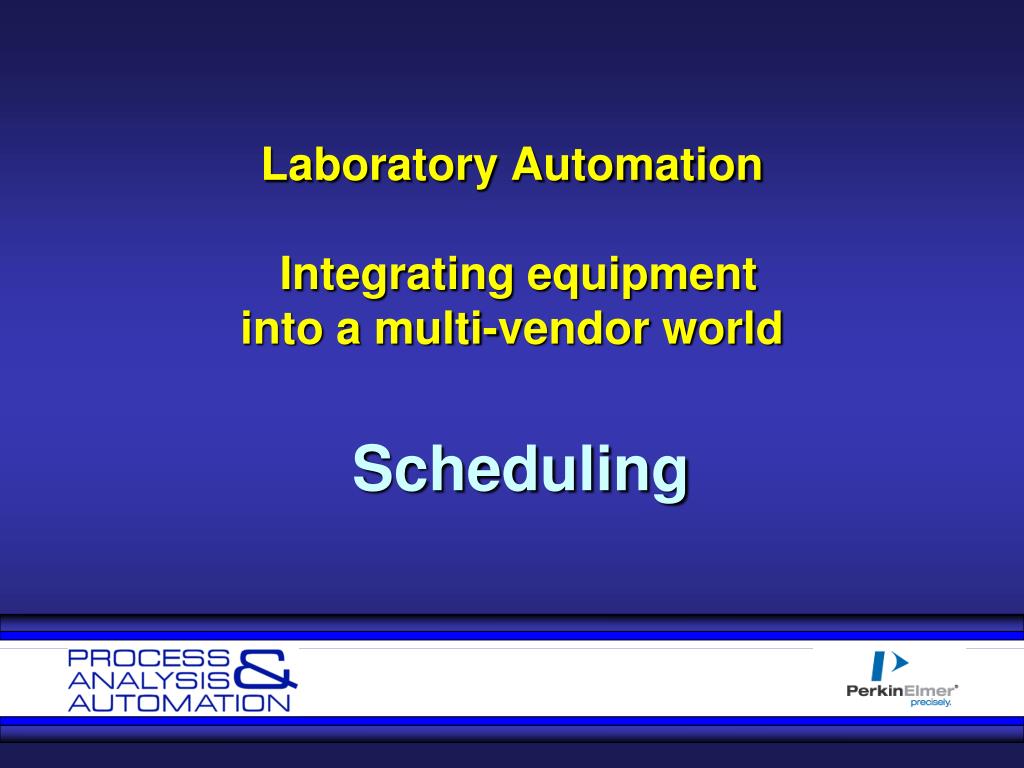 Laboratory Automation

Integrating equipment into a multi-vendor world

Scheduling

PROCESS ANALYSIS & AUTOMATION

PerkinElmer precisely.